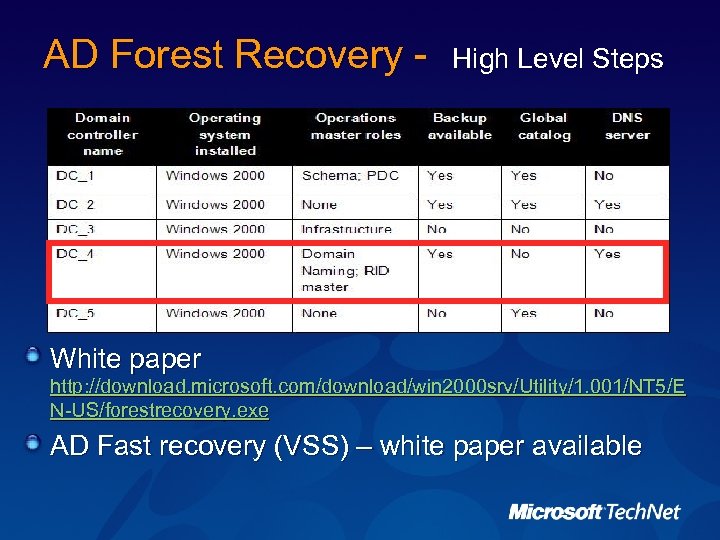 AD Forest Recovery - High Level Steps

| Domain controller name | Operating system installed | Operations master roles | Backup available | Global catalog | DNS server |
|---|---|---|---|---|---|
| DC_1 | Windows 2000 | Schema; PDC | Yes | Yes | No |
| DC_2 | Windows 2000 | None | Yes | Yes | Yes |
| DC_3 | Windows 2000 | Infrastructure | No | No | No |
| DC_4 | Windows 2000 | Domain Naming; RID master | Yes | No | Yes |
| DC_5 | Windows 2000 | None | No | Yes | No |

White paper http://download.microsoft.com/download/win2000srv/Utility/1.001/NT5/EN-US/forestrecovery.exe

AD Fast recovery (VSS) – white paper available

Microsoft TechNet